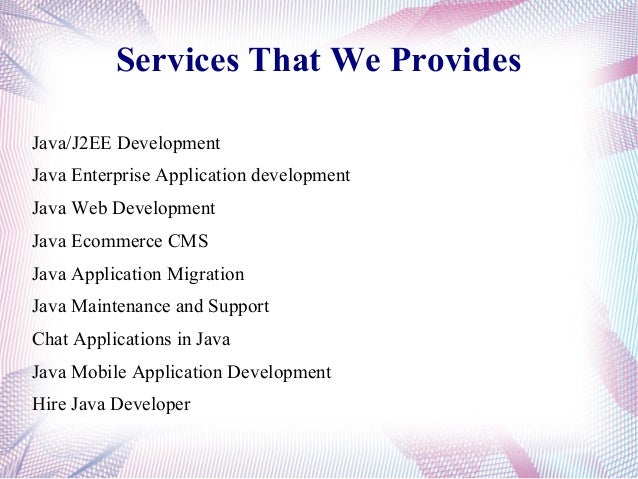 Services That We Provides

Java/J2EE Development

Java Enterprise Application development

Java Web Development

Java Ecommerce CMS

Java Application Migration

Java Maintenance and Support

Chat Applications in Java

Java Mobile Application Development

Hire Java Developer